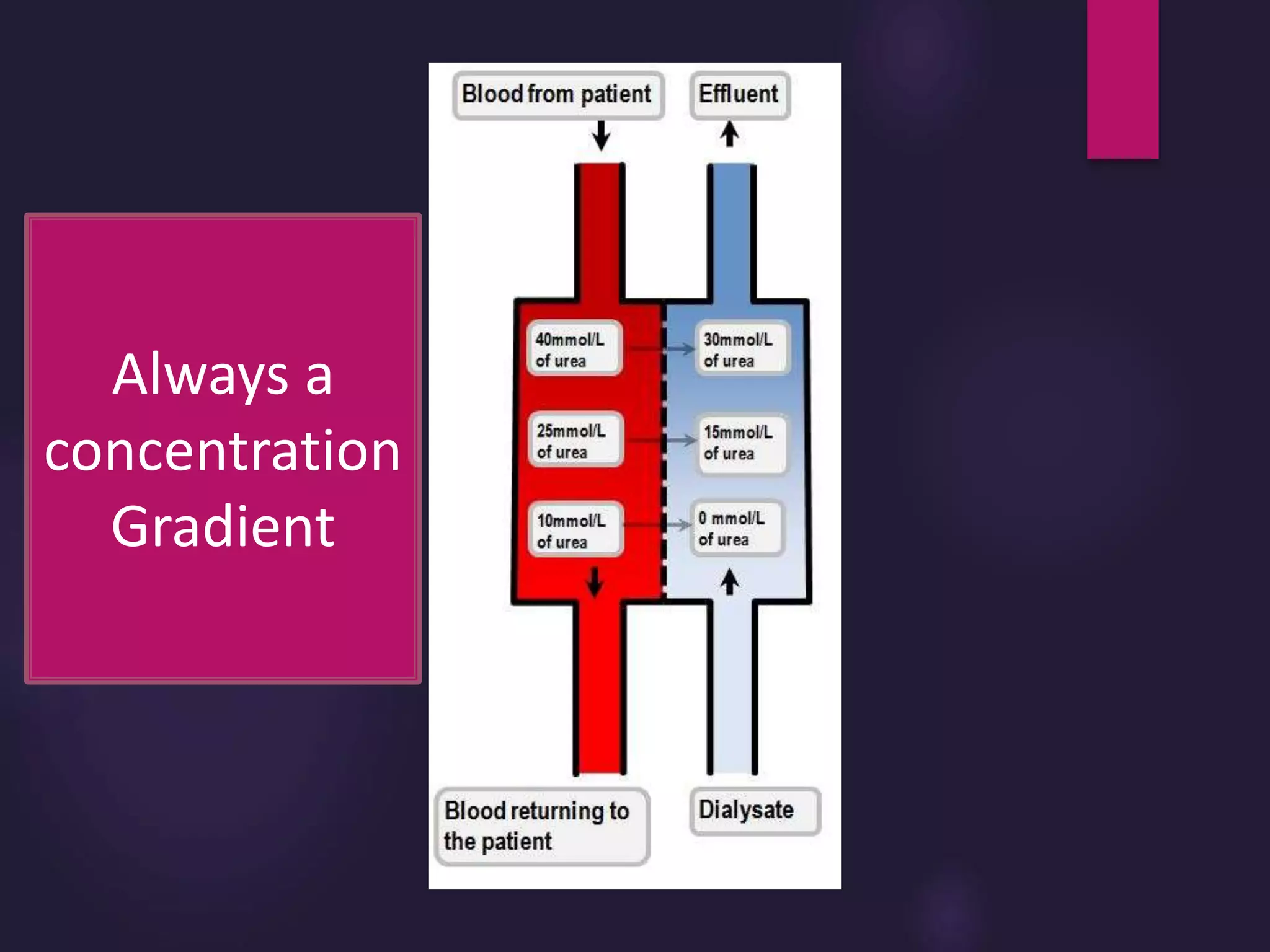 Always a concentration Gradient

Blood from patient

Effluent

40mmol/L of urea

30mmol/L of urea

25mmol/L of urea

15mmol/L of urea

10mmol/L of urea

0 mmol/L of urea

Blood returning to the patient

Dialysate